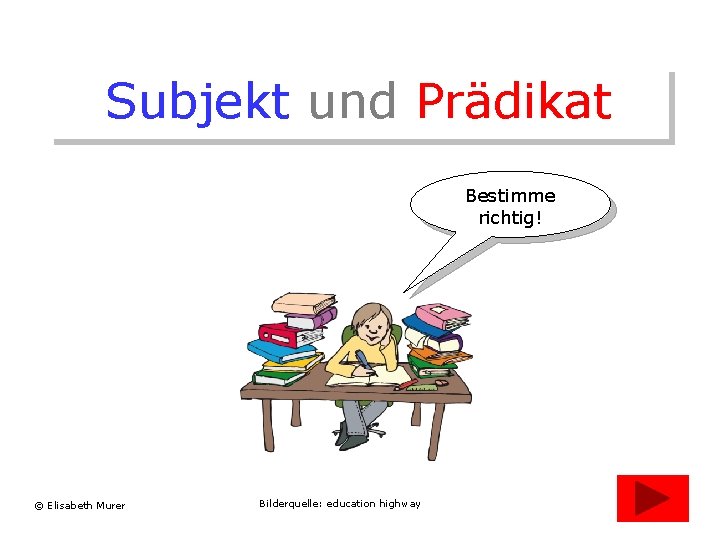 Subjekt und Prädikat

Bestimme richtig!

© Elisabeth Murer

Bilderquelle: education highway